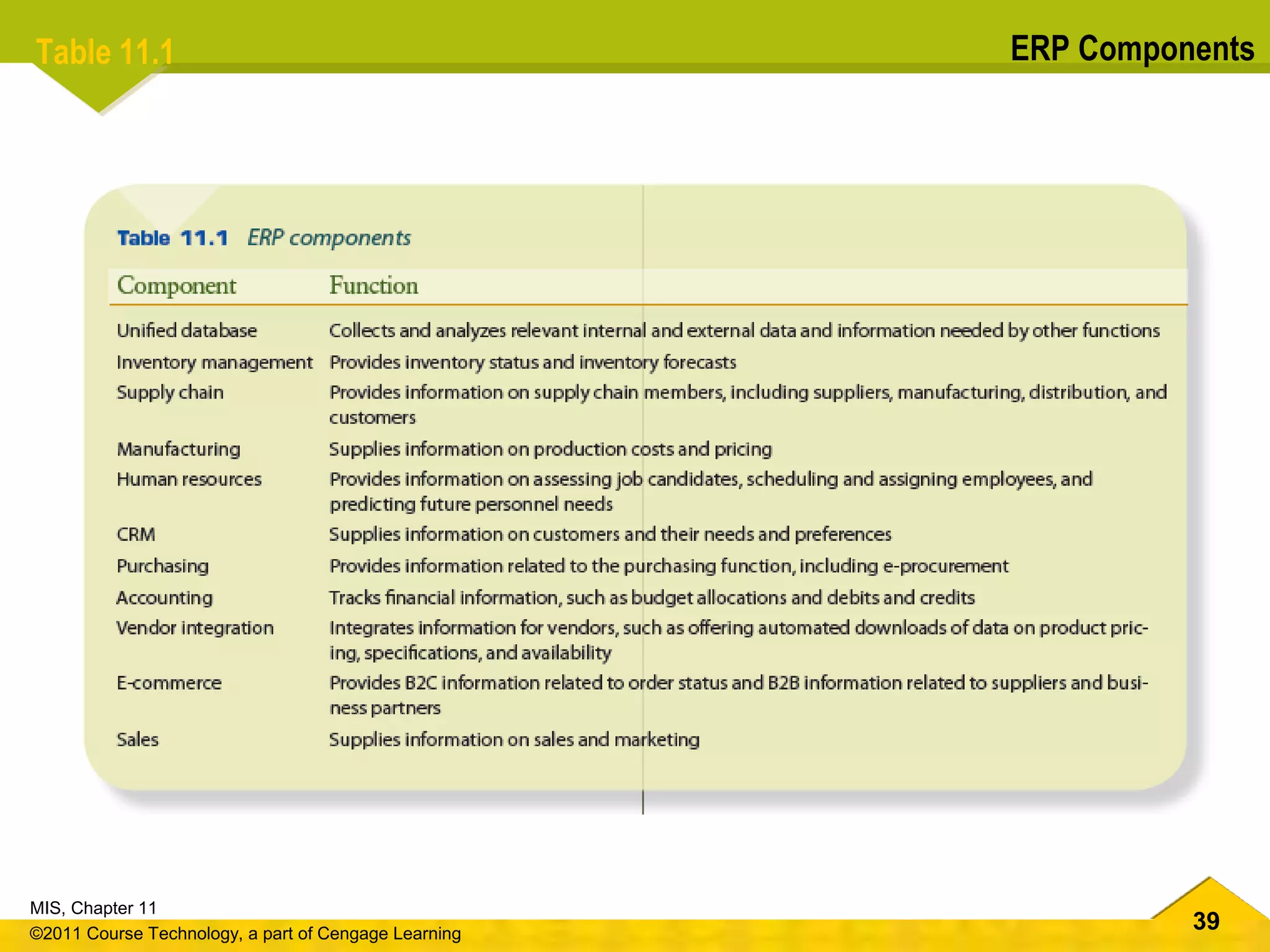 Table 11.1

ERP Components

Table 11.1 ERP components

| Component | Function |
|---|---|
| Unified database | Collects and analyzes relevant internal and external data and information needed by other functions |
| Inventory management | Provides inventory status and inventory forecasts |
| Supply chain | Provides information on supply chain members, including suppliers, manufacturing, distribution, and customers |
| Manufacturing | Supplies information on production costs and pricing |
| Human resources | Provides information on assessing job candidates, scheduling and assigning employees, and predicting future personnel needs |
| CRM | Supplies information on customers and their needs and preferences |
| Purchasing | Provides information related to the purchasing function, including e-procurement |
| Accounting | Tracks financial information, such as budget allocations and debits and credits |
| Vendor integration | Integrates information for vendors, such as offering automated downloads of data on product pricing, specifications, and availability |
| E-commerce | Provides B2C information related to order status and B2B information related to suppliers and business partners |
| Sales | Supplies information on sales and marketing |

MIS, Chapter 11
©2011 Course Technology, a part of Cengage Learning

39